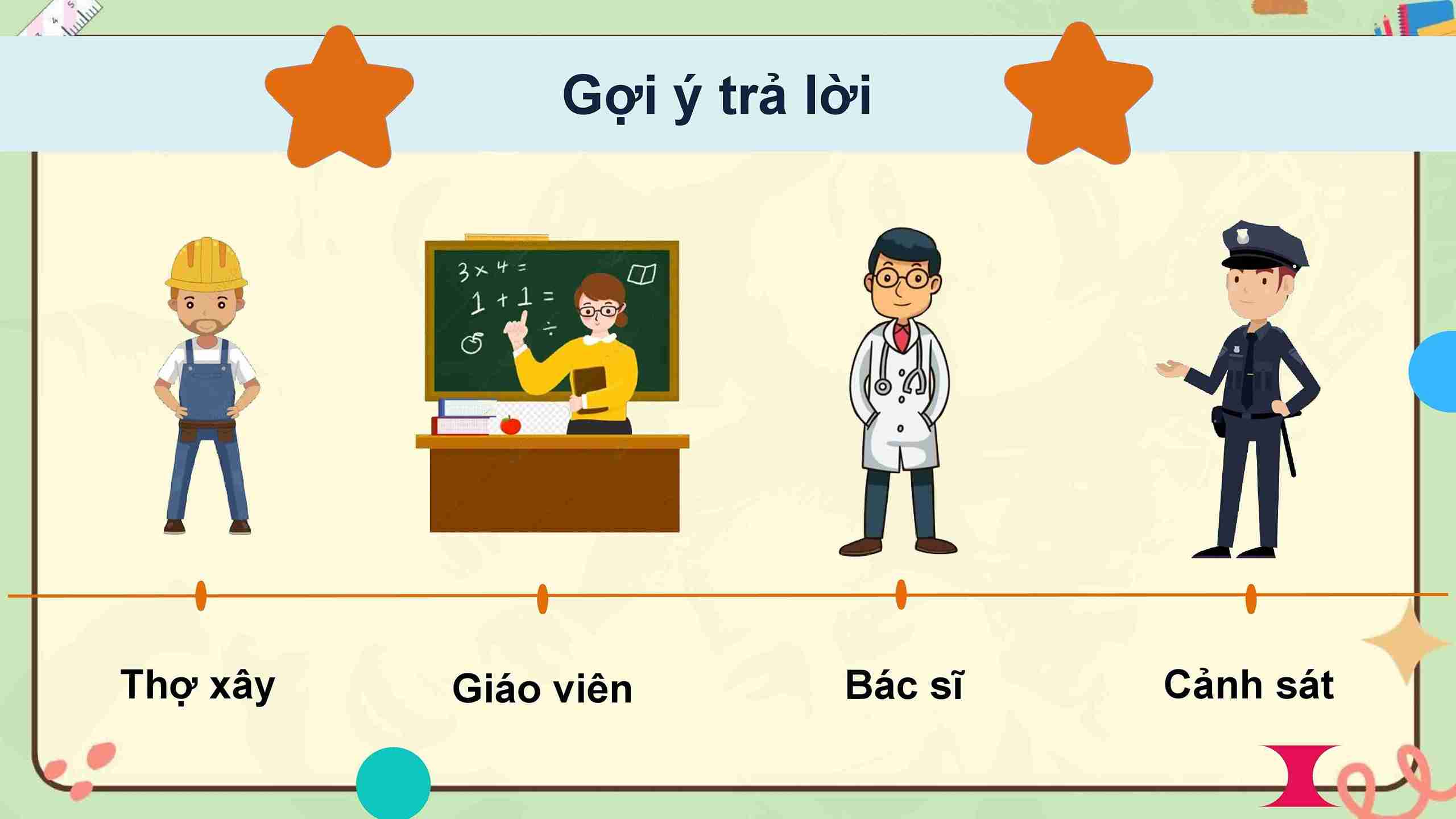 Gợi ý trả lời

$3 \times 4 =$
$1 + 1 =$
$\div$

Thợ xây

Giáo viên

Bác sĩ

Cảnh sát